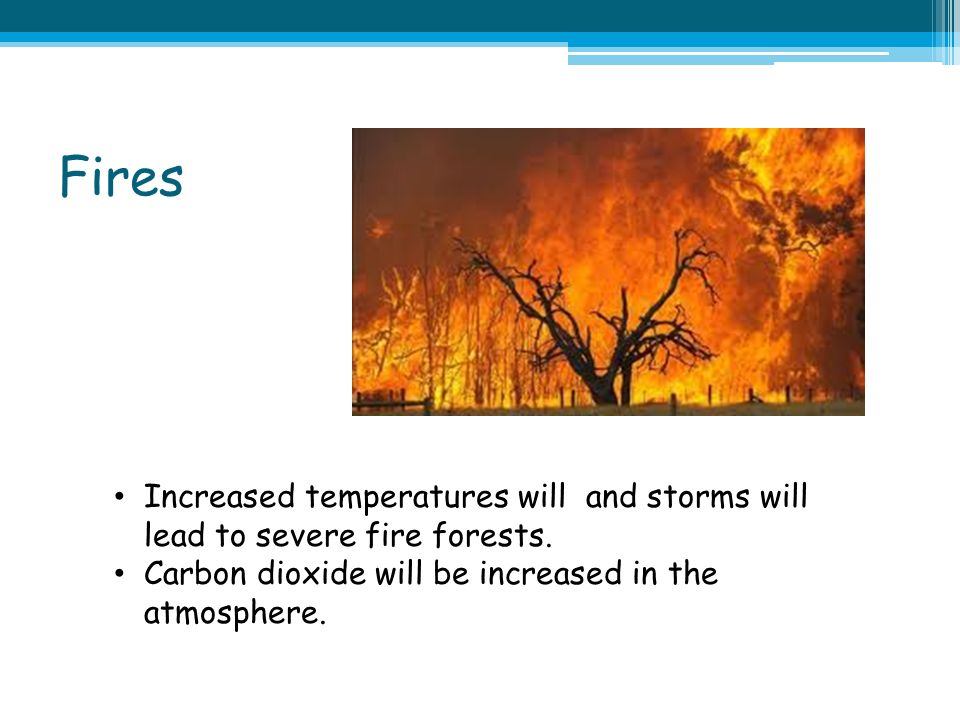 Fires

• Increased temperatures will and storms will lead to severe fire forests.
• Carbon dioxide will be increased in the atmosphere.